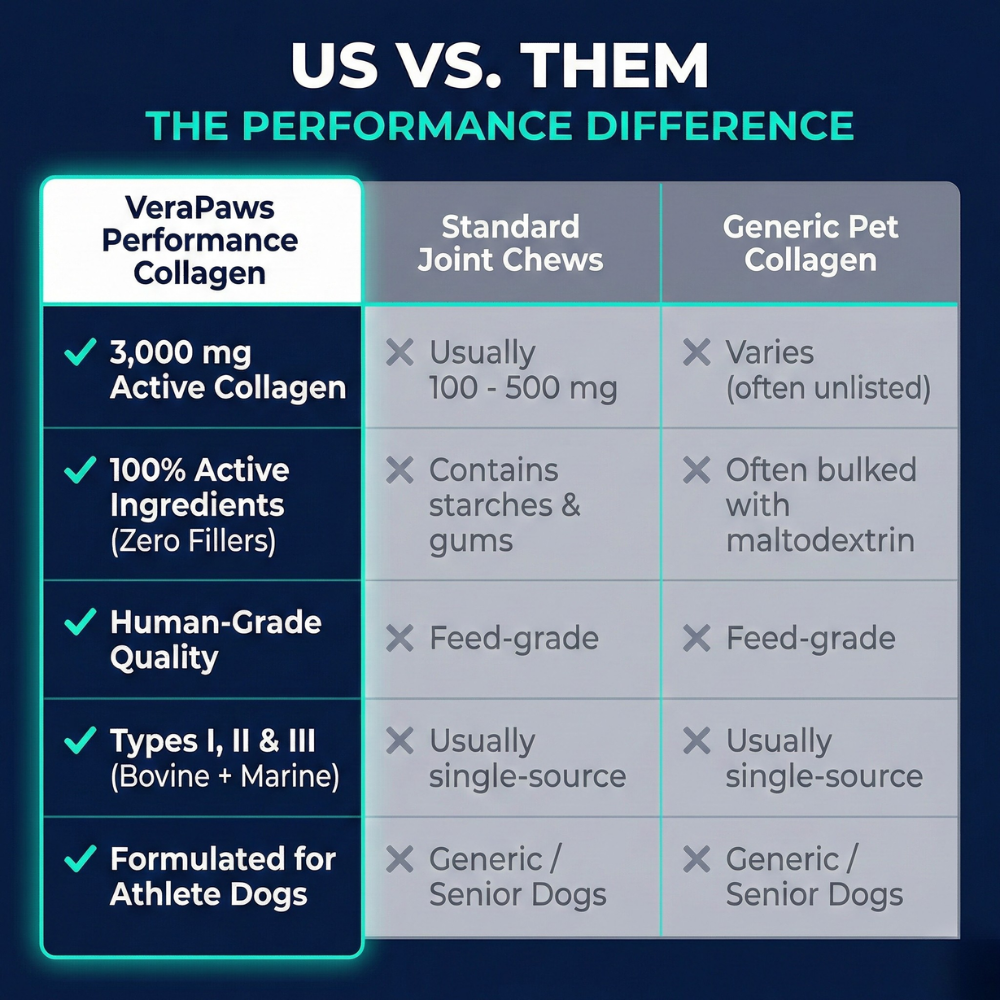 US VS. THEM
THE PERFORMANCE DIFFERENCE

| VeraPaws Performance Collagen | Standard Joint Chews | Generic Pet Collagen |
|---|---|---|
| ✓ 3,000 mg Active Collagen | ✕ Usually 100 - 500 mg | ✕ Varies (often unlisted) |
| ✓ 100% Active Ingredients (Zero Fillers) | ✕ Contains starches & gums | ✕ Often bulked with maltodextrin |
| ✓ Human-Grade Quality | ✕ Feed-grade | ✕ Feed-grade |
| ✓ Types I, II & III (Bovine + Marine) | ✕ Usually single-source | ✕ Usually single-source |
| ✓ Formulated for Athlete Dogs | ✕ Generic / Senior Dogs | ✕ Generic / Senior Dogs |